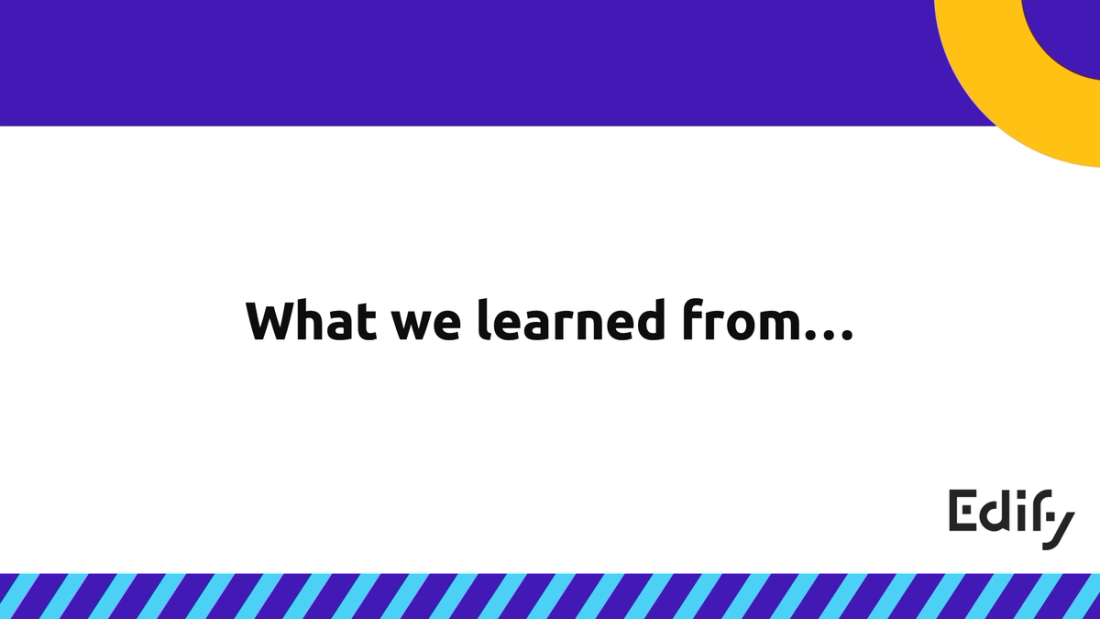 What we learned from…

Edify